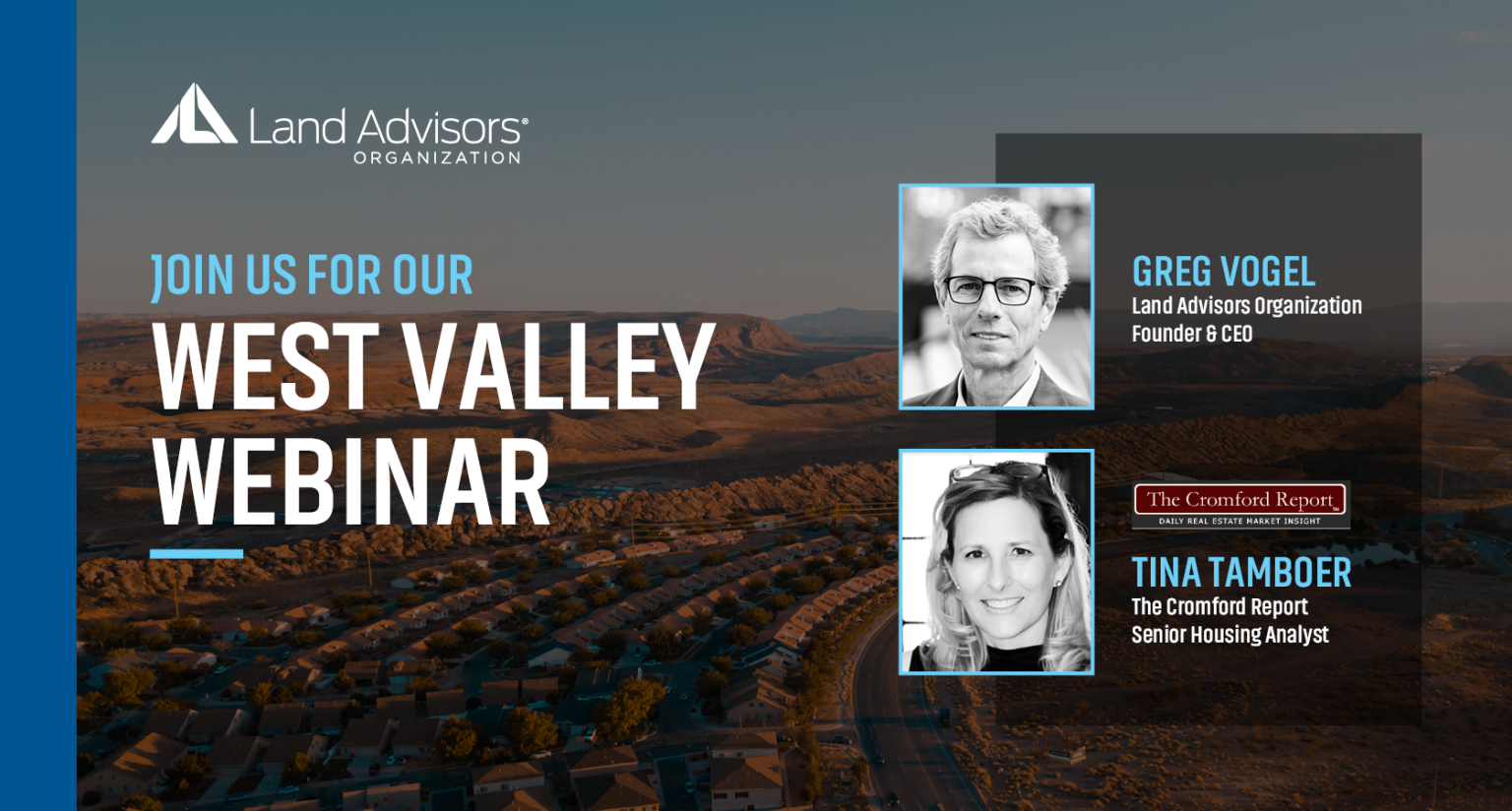 Land Advisors®
ORGANIZATION

JOIN US FOR OUR
WEST VALLEY WEBINAR

GREG VOGEL
Land Advisors Organization
Founder & CEO

The Cromford Report
DAILY REAL ESTATE MARKET INSIGHT

TINA TAMBOER
The Cromford Report
Senior Housing Analyst